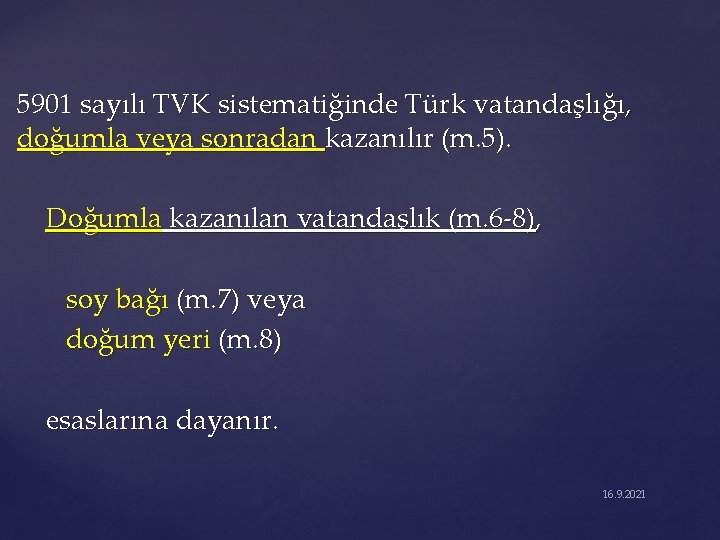 5901 sayılı TVK sistematiğinde Türk vatandaşlığı, doğumla veya sonradan kazanılır (m.5).

Doğumla kazanılan vatandaşlık (m.6-8),

soy bağı (m.7) veya
doğum yeri (m.8)

esaslarına dayanır.

16.9.2021